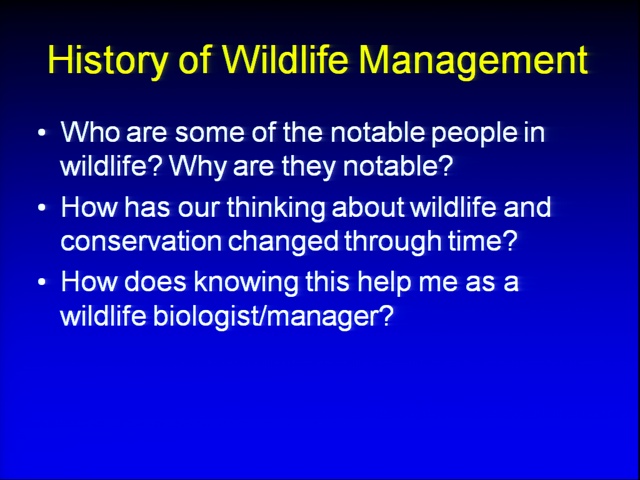 History of Wildlife Management

• Who are some of the notable people in wildlife? Why are they notable?

• How has our thinking about wildlife and conservation changed through time?

• How does knowing this help me as a wildlife biologist/manager?